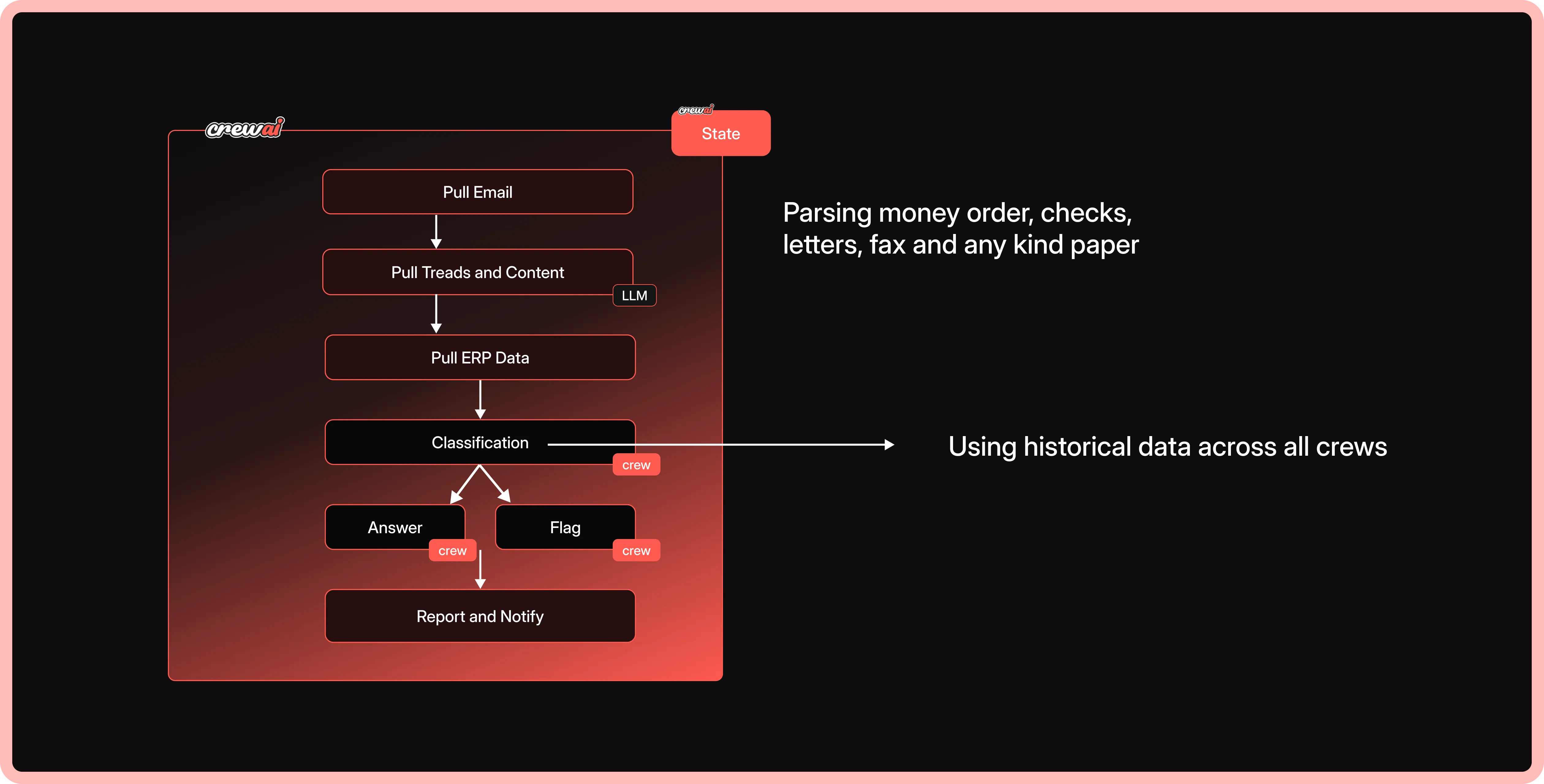 crewai

crewai
State

Pull Email

Pull Treads and Content
LLM

Pull ERP Data

Classification
crew

Answer
crew

Flag
crew

Report and Notify

Parsing money order, checks, letters, fax and any kind paper

Using historical data across all crews